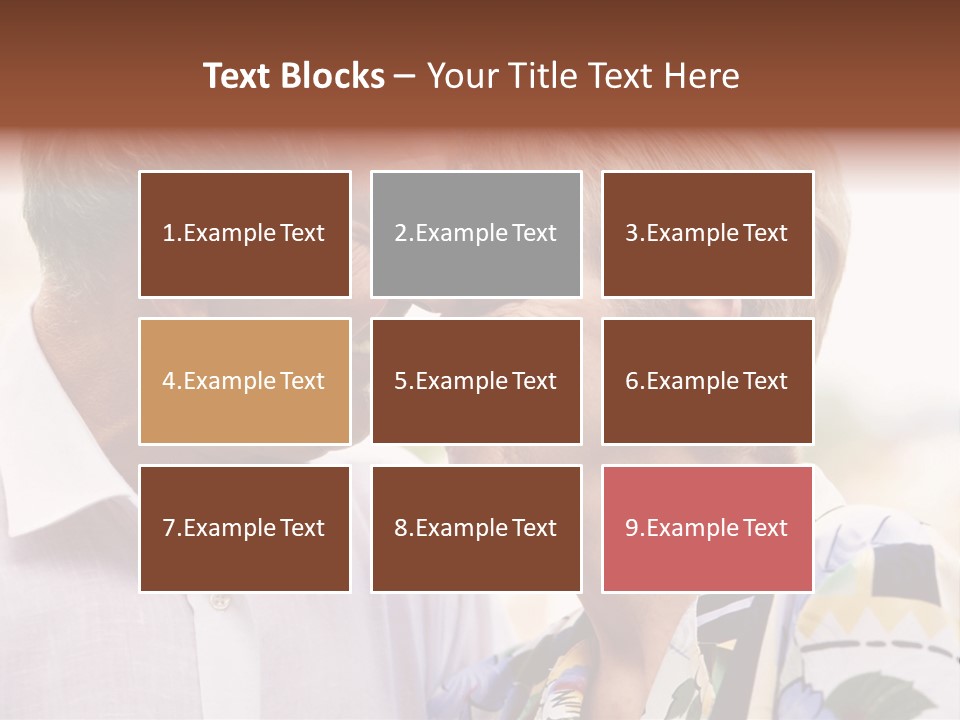 Text Blocks – Your Title Text Here

1.Example Text

2.Example Text

3.Example Text

4.Example Text

5.Example Text

6.Example Text

7.Example Text

8.Example Text

9.Example Text